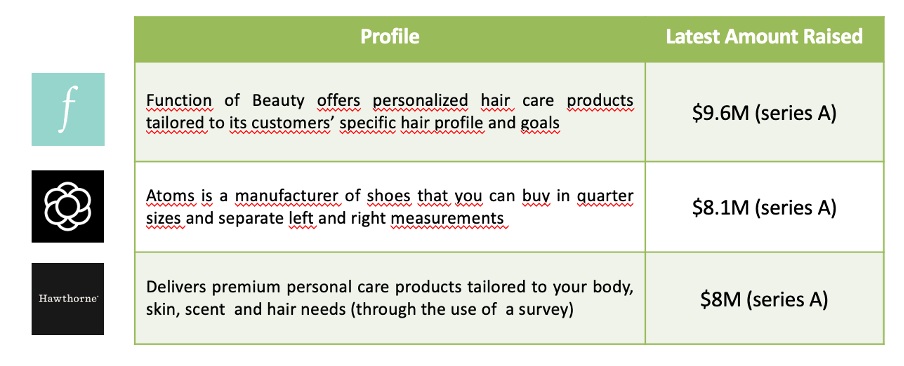 | | Profile | Latest Amount Raised |
|---|---|---|
| f | Function of Beauty offers personalized hair care products tailored to its customers' specific hair profile and goals | \$9.6M (series A) |
| | Atoms is a manufacturer of shoes that you can buy in quarter sizes and separate left and right measurements | \$8.1M (series A) |
| Hawthorne | Delivers premium personal care products tailored to your body, skin, scent and hair needs (through the use of a survey) | \$8M (series A) |